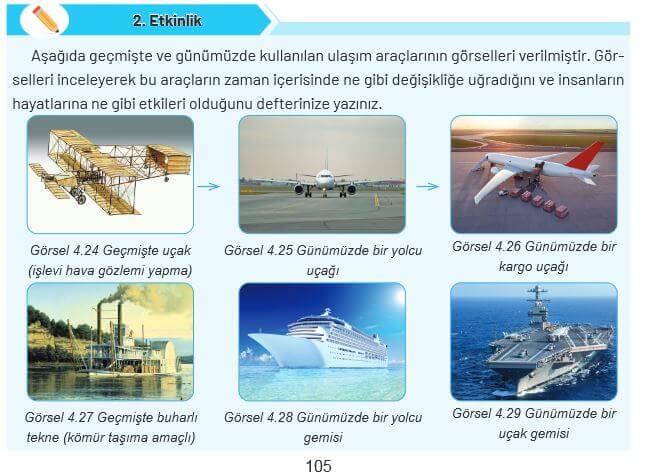 2. Etkinlik

Aşağıda geçmişte ve günümüzde kullanılan ulaşım araçlarının görselleri verilmiştir. Görselleri inceleyerek bu araçların zaman içerisinde ne gibi değişikliğe uğradığını ve insanların hayatlarına ne gibi etkileri olduğunu defterinize yazınız.

Görsel 4.24 Geçmişte uçak (işlevi hava gözlemi yapma)

Görsel 4.25 Günümüzde bir yolcu uçağı

Görsel 4.26 Günümüzde bir kargo uçağı

Görsel 4.27 Geçmişte buharlı tekne (kömür taşıma amaçlı)

Görsel 4.28 Günümüzde bir yolcu gemisi

Görsel 4.29 Günümüzde bir uçak gemisi

105